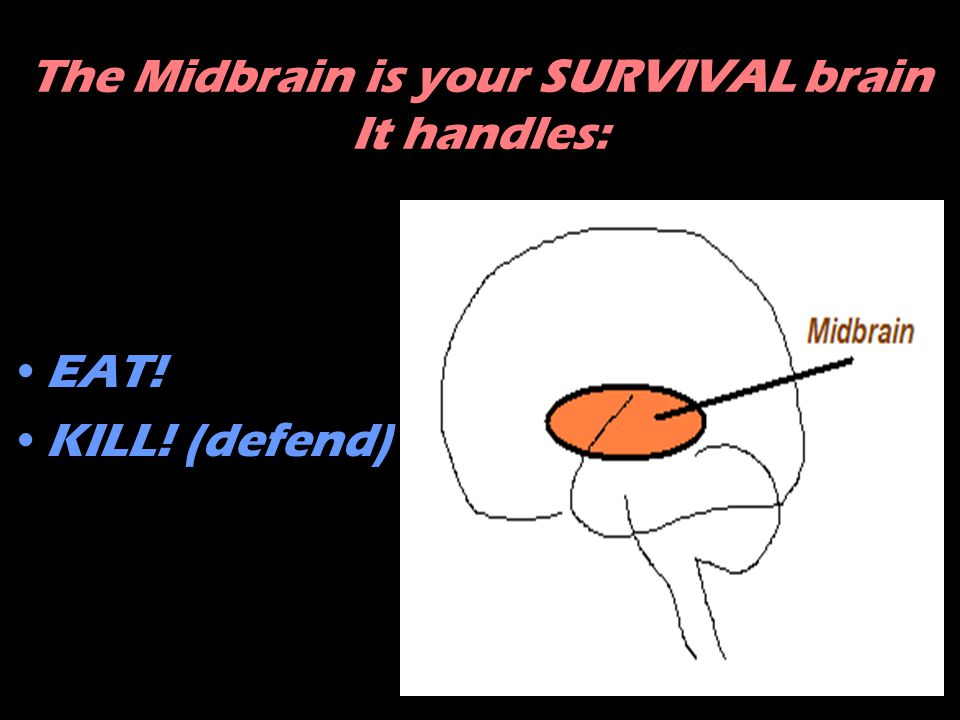 The Midbrain is your SURVIVAL brain
It handles:

• EAT!
• KILL! (defend)

Midbrain